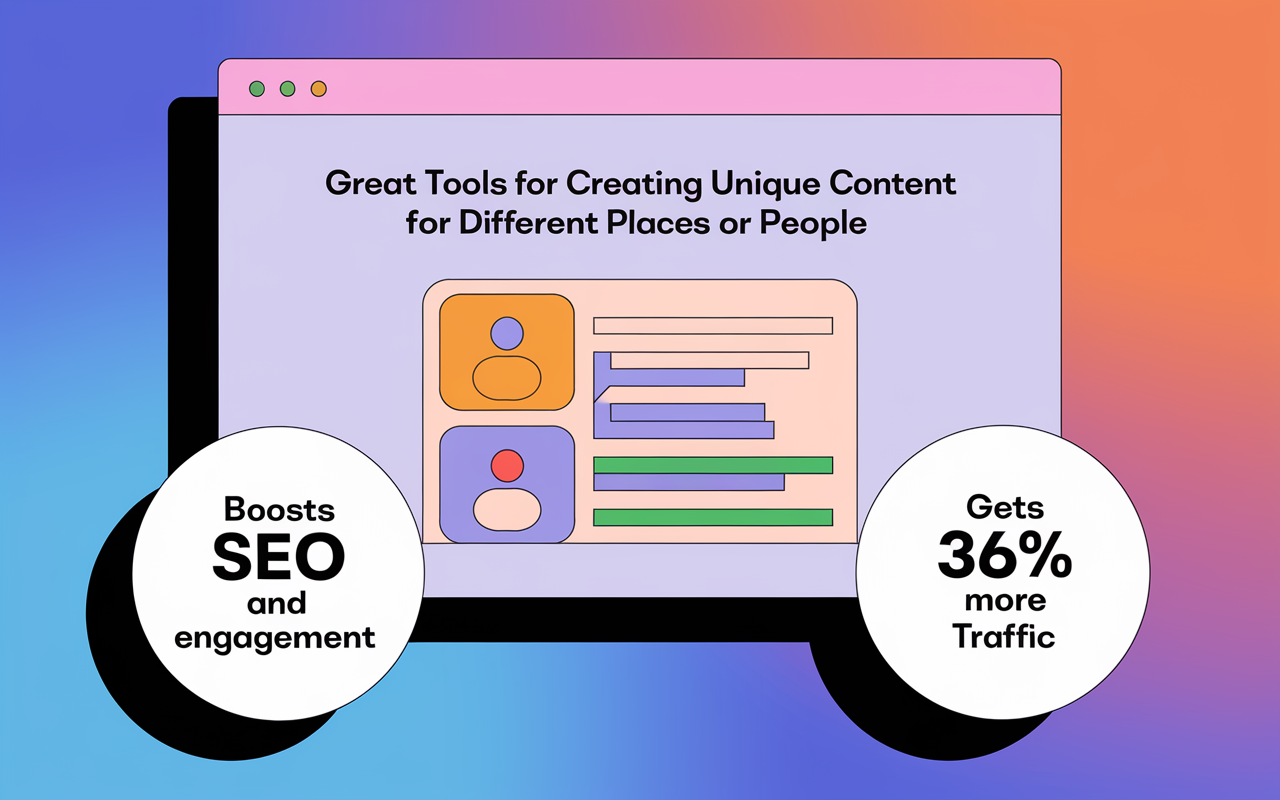 Great Tools for Creating Unique Content for Different Places or People

Boosts SEO and engagement

Gets 36% more Traffic